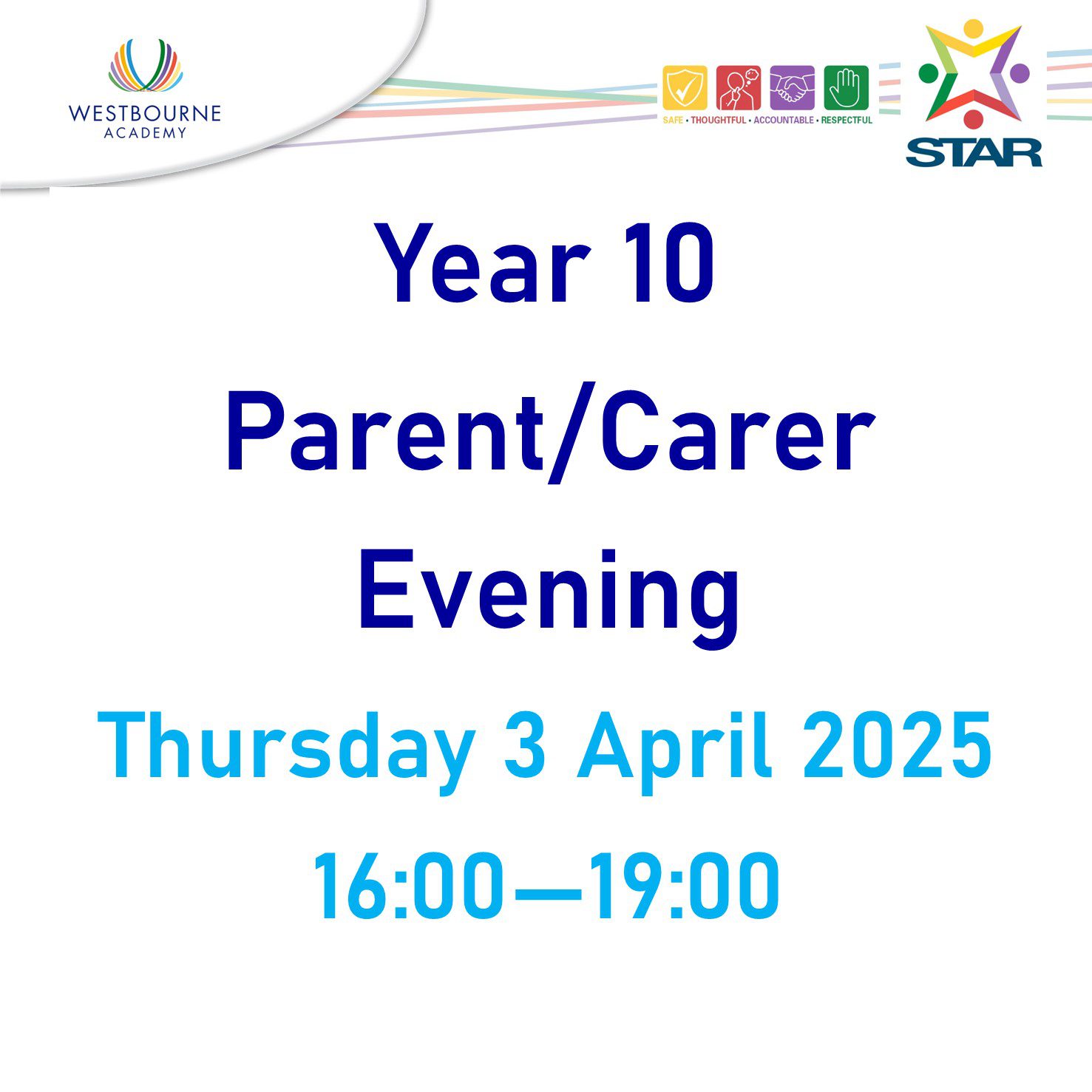 WESTBOURNE
ACADEMY

SAFE • THOUGHTFUL • ACCOUNTABLE • RESPECTFUL

STAR

Year 10
Parent/Carer
Evening

Thursday 3 April 2025
16:00—19:00